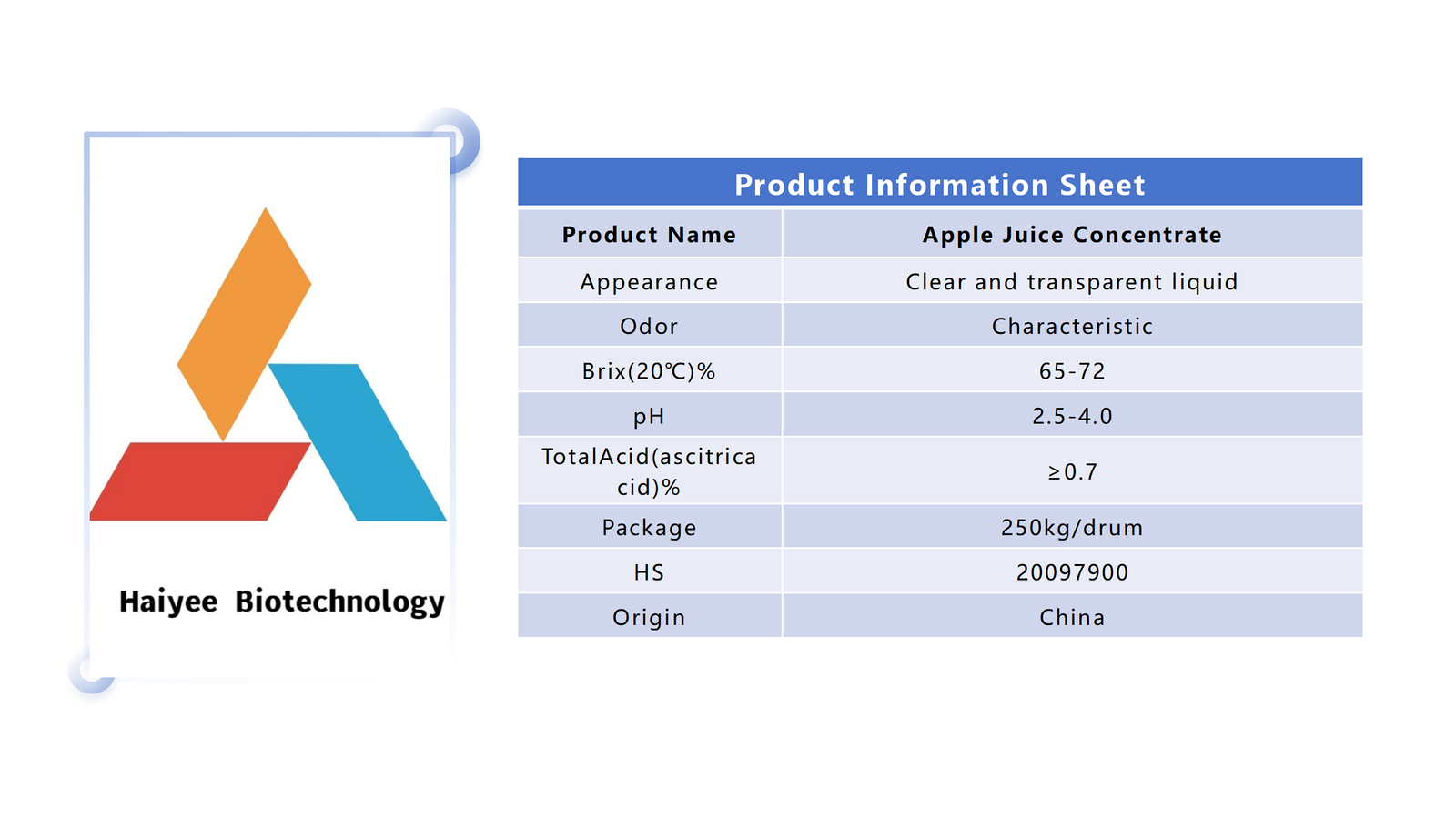 Haiyee Biotechnology

Product Information Sheet

| Product Name | Apple Juice Concentrate |
|---|---|
| Appearance | Clear and transparent liquid |
| Odor | Characteristic |
| Brix(20℃)% | 65-72 |
| pH | 2.5-4.0 |
| TotalAcid(ascitricacid)% | ≥0.7 |
| Package | 250kg/drum |
| HS | 20097900 |
| Origin | China |